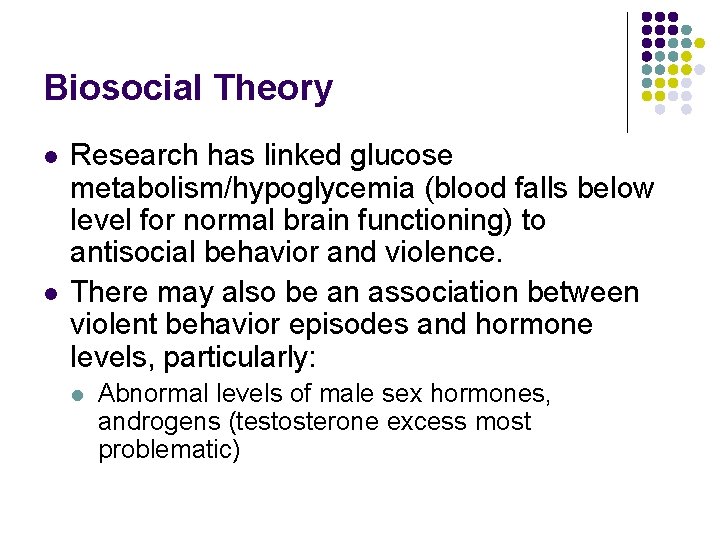 Biosocial Theory

- Research has linked glucose metabolism/hypoglycemia (blood falls below level for normal brain functioning) to antisocial behavior and violence.
- There may also be an association between violent behavior episodes and hormone levels, particularly:
  - Abnormal levels of male sex hormones, androgens (testosterone excess most problematic)